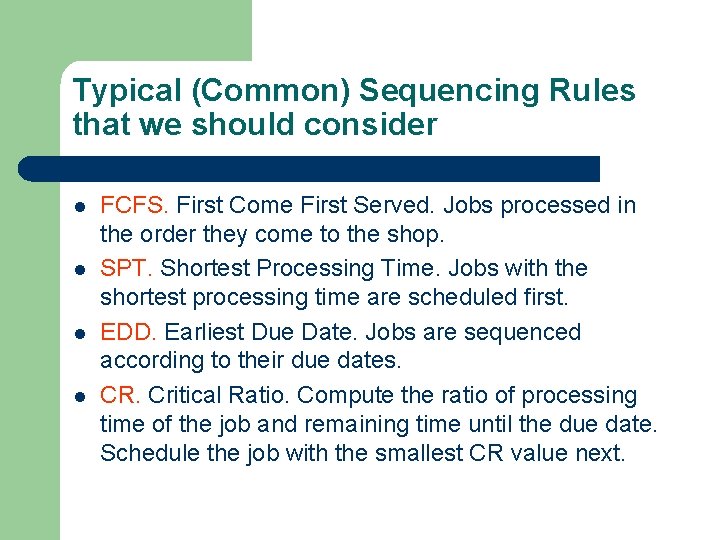 Typical (Common) Sequencing Rules that we should consider

- FCFS. First Come First Served. Jobs processed in the order they come to the shop.
- SPT. Shortest Processing Time. Jobs with the shortest processing time are scheduled first.
- EDD. Earliest Due Date. Jobs are sequenced according to their due dates.
- CR. Critical Ratio. Compute the ratio of processing time of the job and remaining time until the due date. Schedule the job with the smallest CR value next.